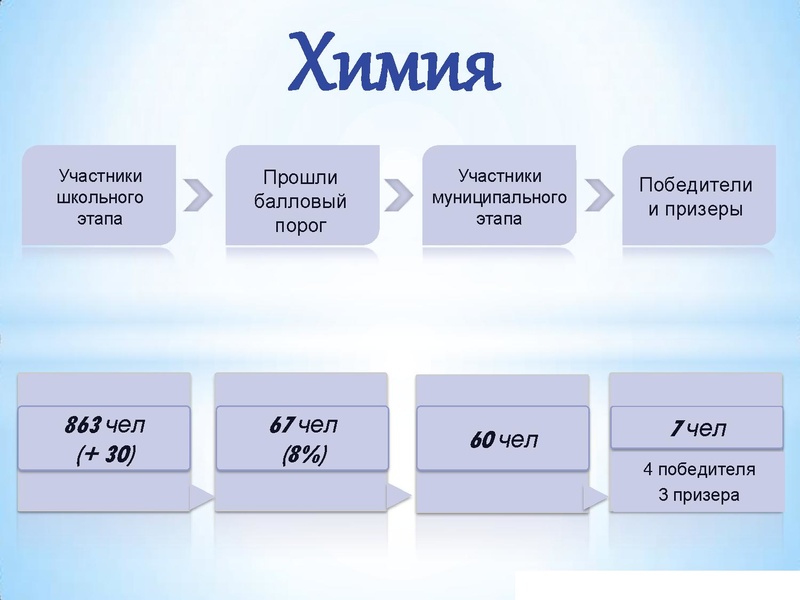 Химия

Участники школьного этапа

Прошли балловый порог

Участники муниципального этапа

Победители и призеры

863 чел
(+ 30)

67 чел
(8%)

60 чел

7 чел

4 победителя
3 призера